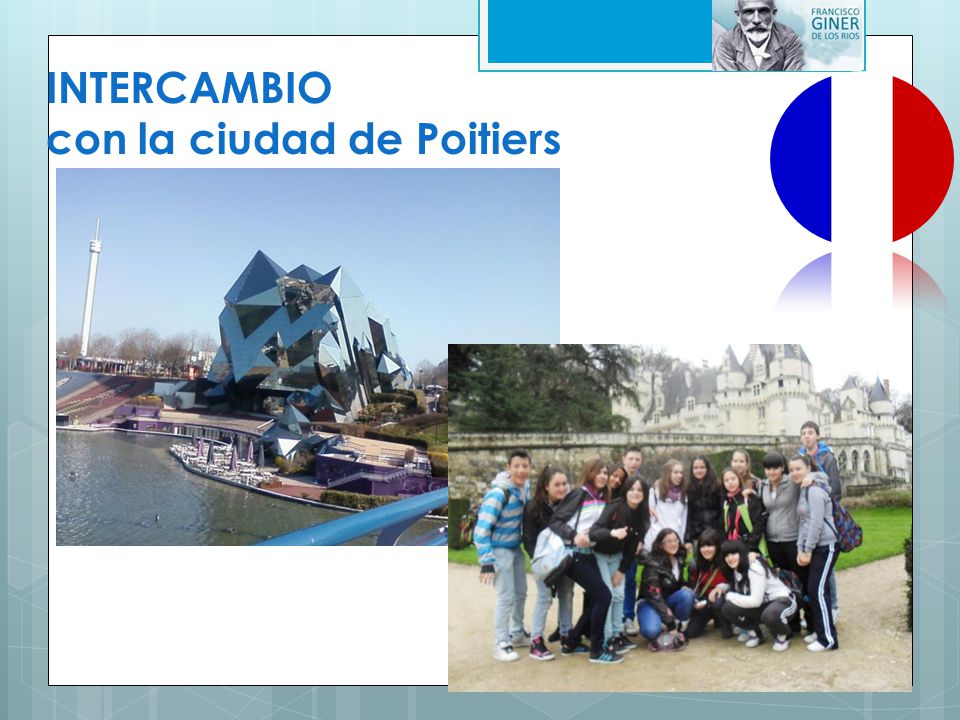 FRANCISCO
GINER
DE LOS RIOS

INTERCAMBIO
con la ciudad de Poitiers